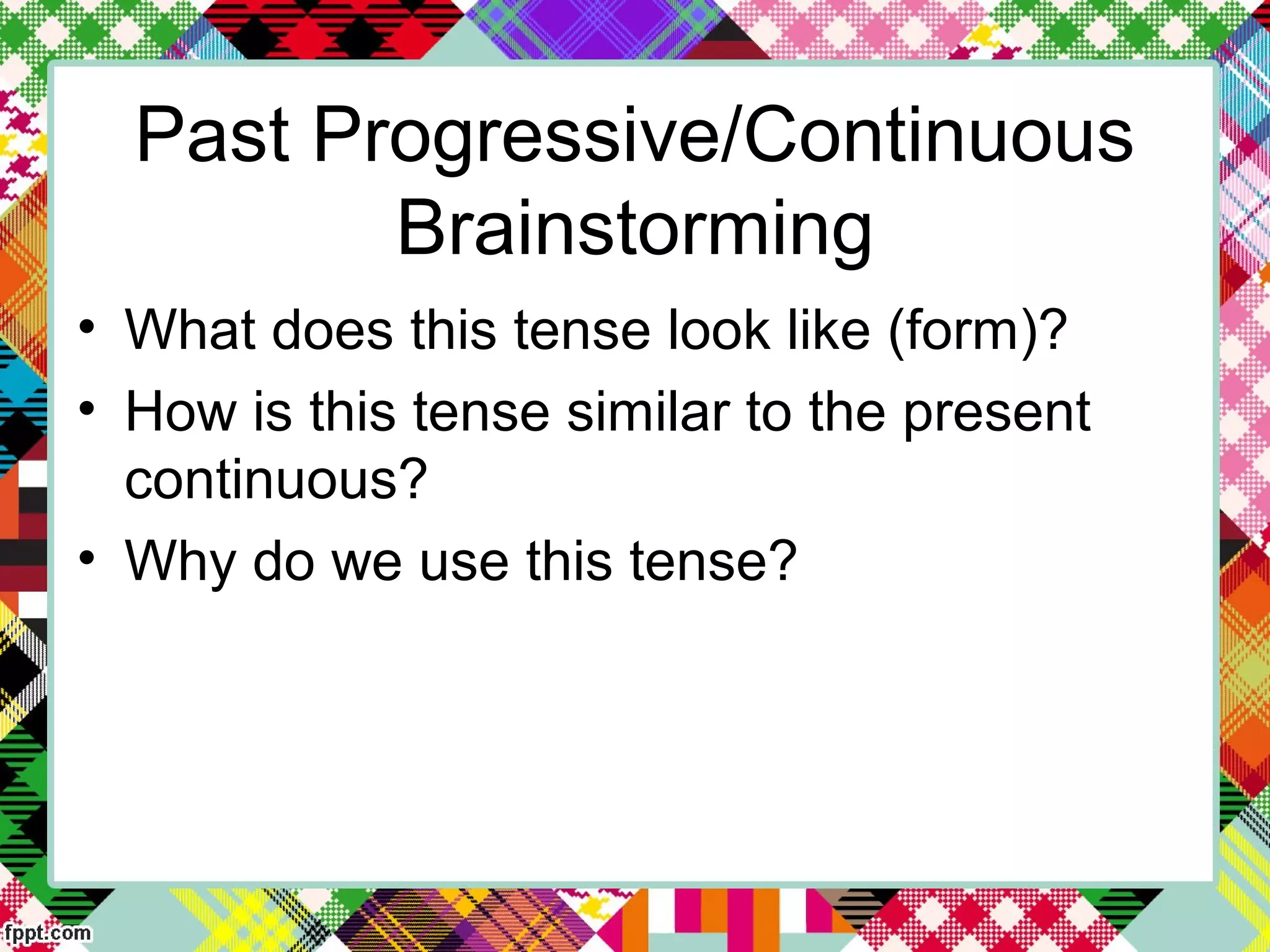 Past Progressive/Continuous Brainstorming

• What does this tense look like (form)?
• How is this tense similar to the present continuous?
• Why do we use this tense?

fppt.com